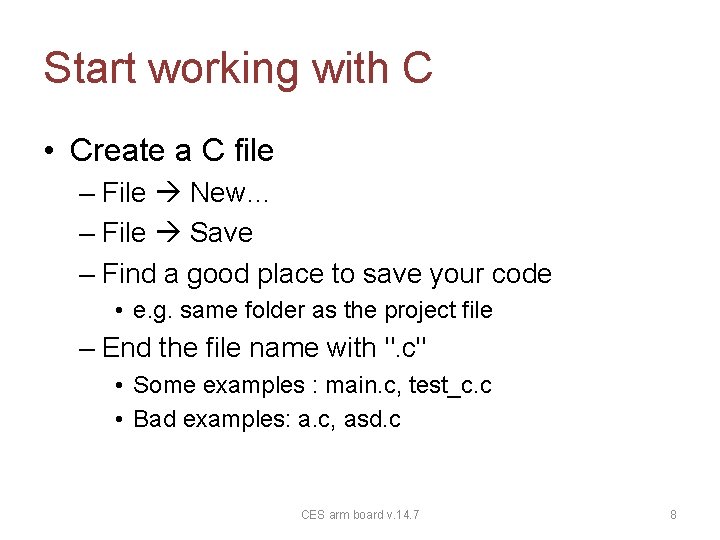 Start working with C

• Create a C file
– File → New…
– File → Save
– Find a good place to save your code
• e.g. same folder as the project file
– End the file name with ".c"
• Some examples : main.c, test_c.c
• Bad examples: a.c, asd.c

CES arm board v.14.7

8